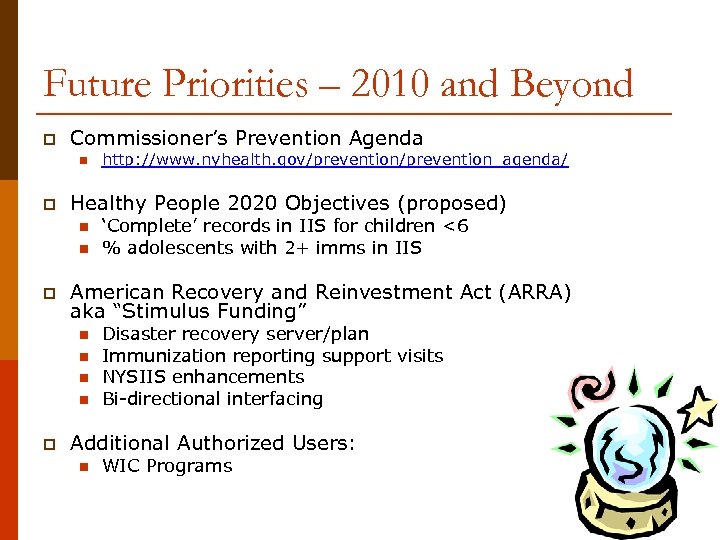 Future Priorities – 2010 and Beyond

Commissioner's Prevention Agenda
http://www.nyhealth.gov/prevention/prevention_agenda/

Healthy People 2020 Objectives (proposed)
'Complete' records in IIS for children <6
% adolescents with 2+ imms in IIS

American Recovery and Reinvestment Act (ARRA) aka "Stimulus Funding"
Disaster recovery server/plan
Immunization reporting support visits
NYSIIS enhancements
Bi-directional interfacing

Additional Authorized Users:
WIC Programs